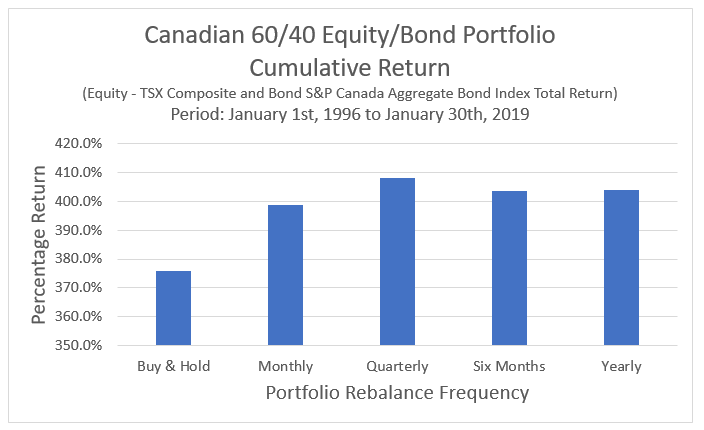 Canadian 60/40 Equity/Bond Portfolio
Cumulative Return

(Equity - TSX Composite and Bond S&P Canada Aggregate Bond Index Total Return)

Period: January 1st, 1996 to January 30th, 2019

Percentage Return

420.0%
410.0%
400.0%
390.0%
380.0%
370.0%
360.0%
350.0%

Buy & Hold
Monthly
Quarterly
Six Months
Yearly

Portfolio Rebalance Frequency